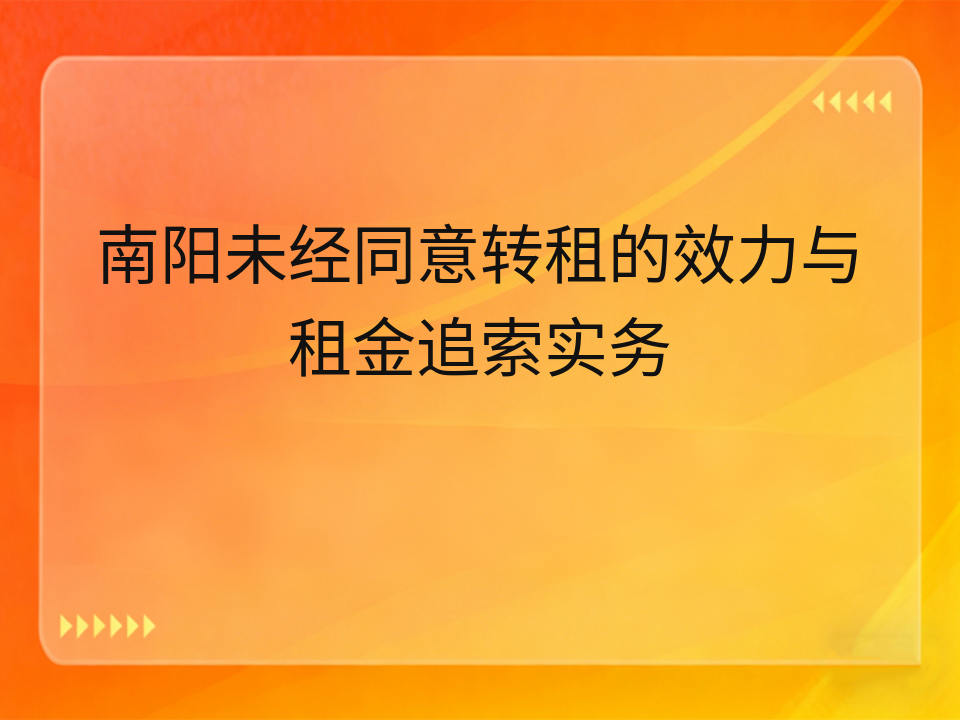 南阳未经同意转租的效力与租金追索实务